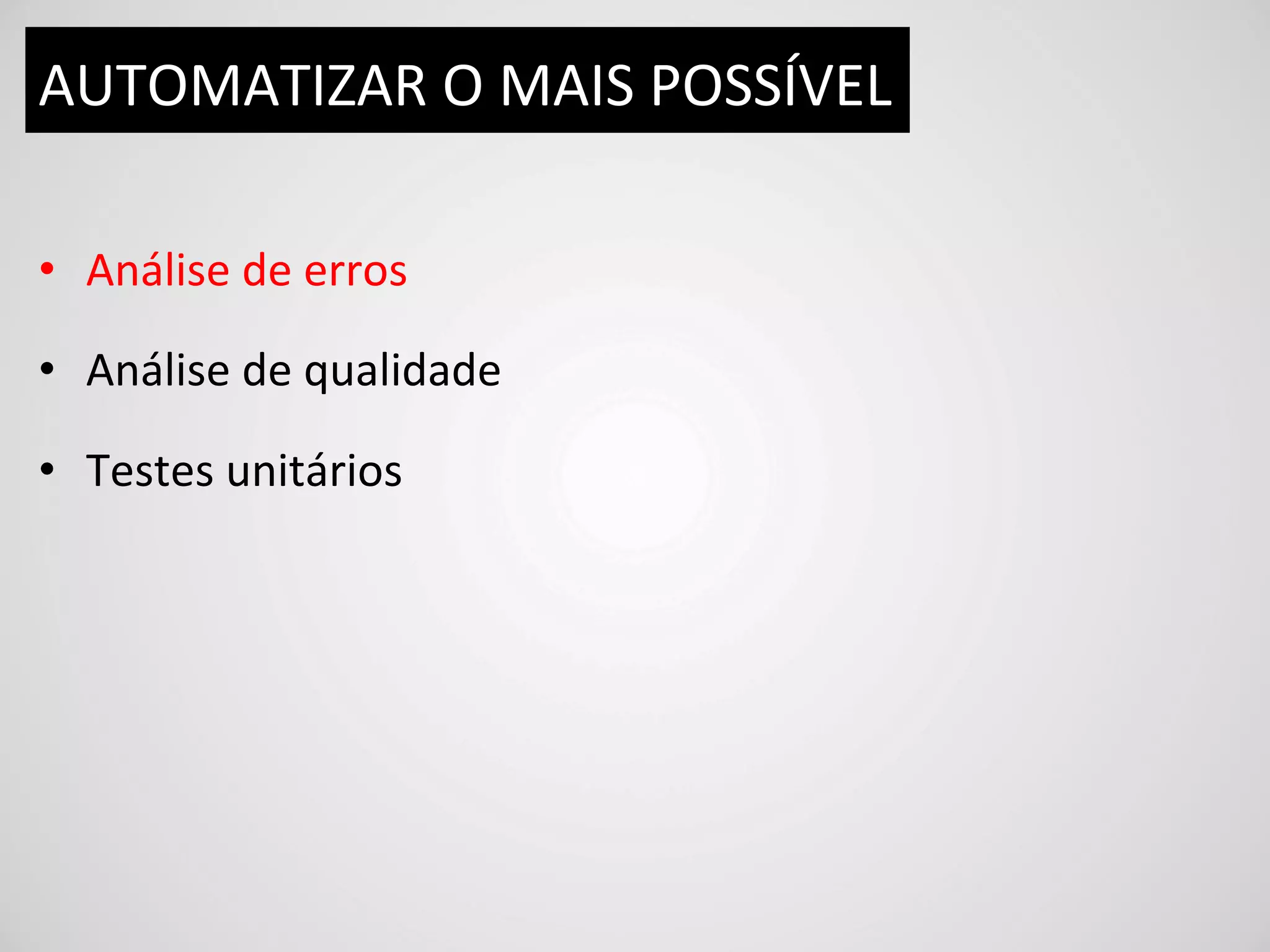 AUTOMATIZAR O MAIS POSSÍVEL

• Análise de erros

• Análise de qualidade

• Testes unitários